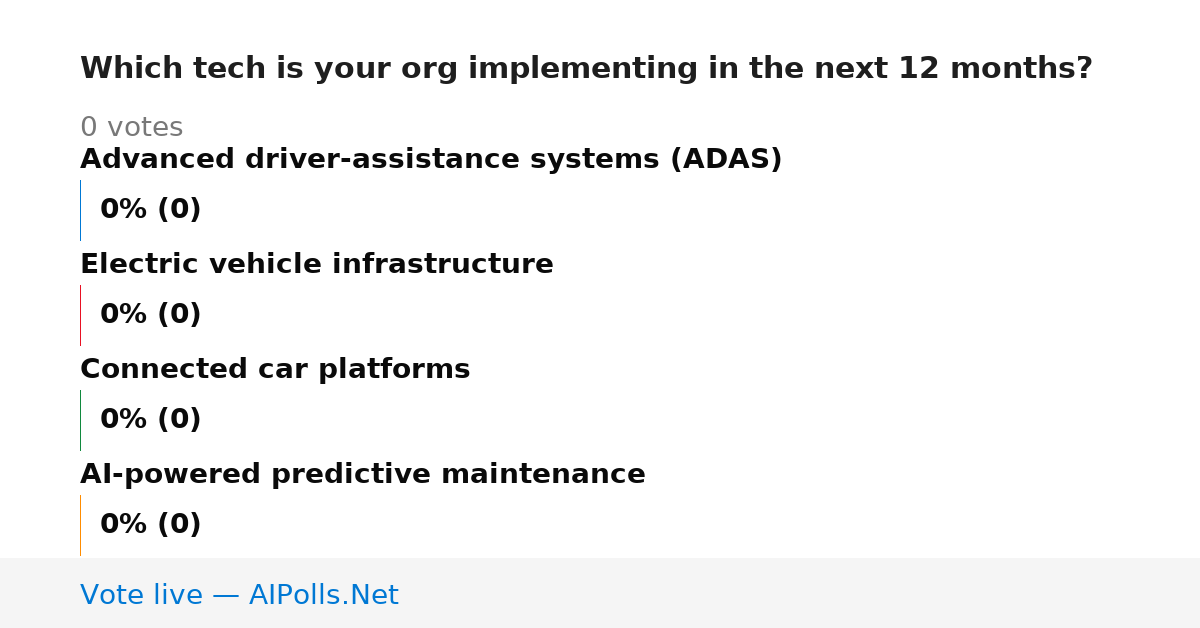 Which tech is your org implementing in the next 12 months?

0 votes

Advanced driver-assistance systems (ADAS)

0% (0)

Electric vehicle infrastructure

0% (0)

Connected car platforms

0% (0)

AI-powered predictive maintenance

0% (0)

Vote live — AIPolls.Net